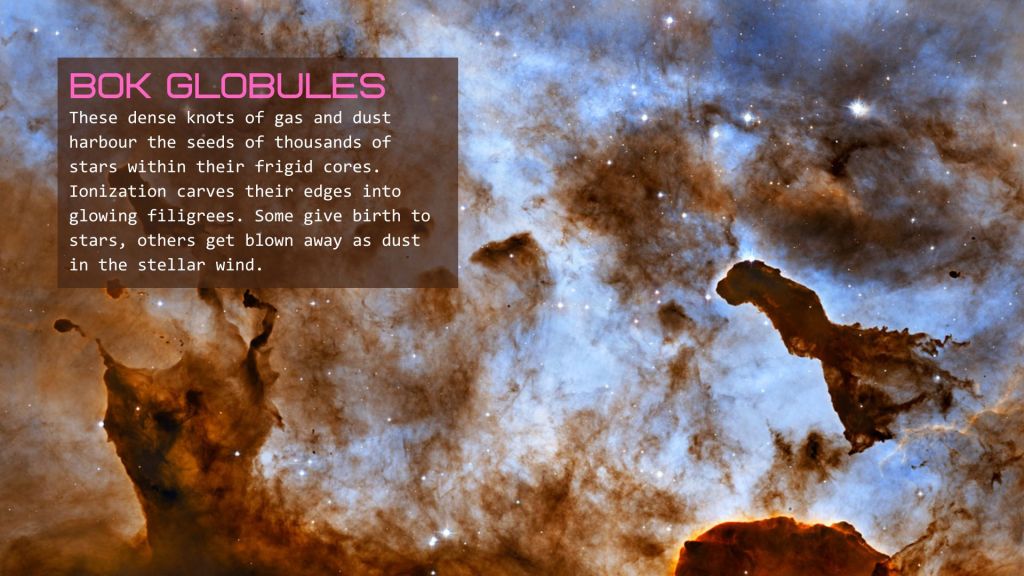 BOK GLOBULES

These dense knots of gas and dust harbour the seeds of thousands of stars within their frigid cores. Ionization carves their edges into glowing filigrees. Some give birth to stars, others get blown away as dust in the stellar wind.